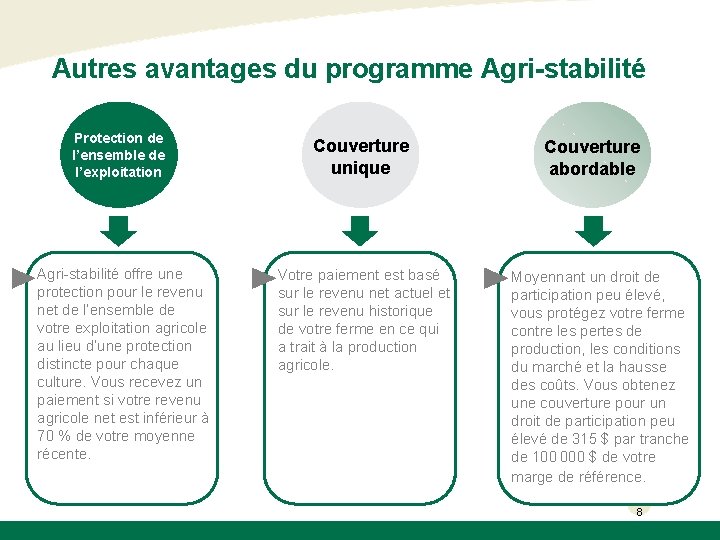 Autres avantages du programme Agri-stabilité

Protection de l'ensemble de l'exploitation

Agri-stabilité offre une protection pour le revenu net de l'ensemble de votre exploitation agricole au lieu d'une protection distincte pour chaque culture. Vous recevez un paiement si votre revenu agricole net est inférieur à 70 % de votre moyenne récente.

Couverture unique

Votre paiement est basé sur le revenu net actuel et sur le revenu historique de votre ferme en ce qui a trait à la production agricole.

Couverture abordable

Moyennant un droit de participation peu élevé, vous protégez votre ferme contre les pertes de production, les conditions du marché et la hausse des coûts. Vous obtenez une couverture pour un droit de participation peu élevé de 315 $ par tranche de 100 000 $ de votre marge de référence.

8